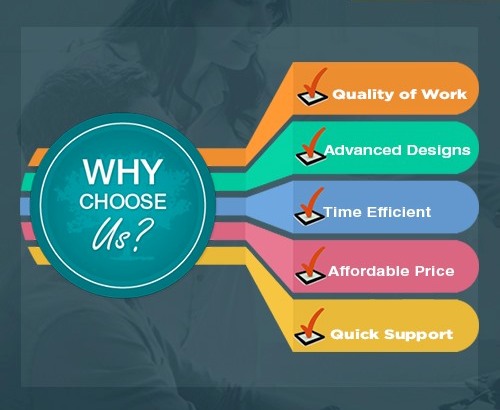 WHY CHOOSE Us?

Quality of Work

Advanced Designs

Time Efficient

Affordable Price

Quick Support